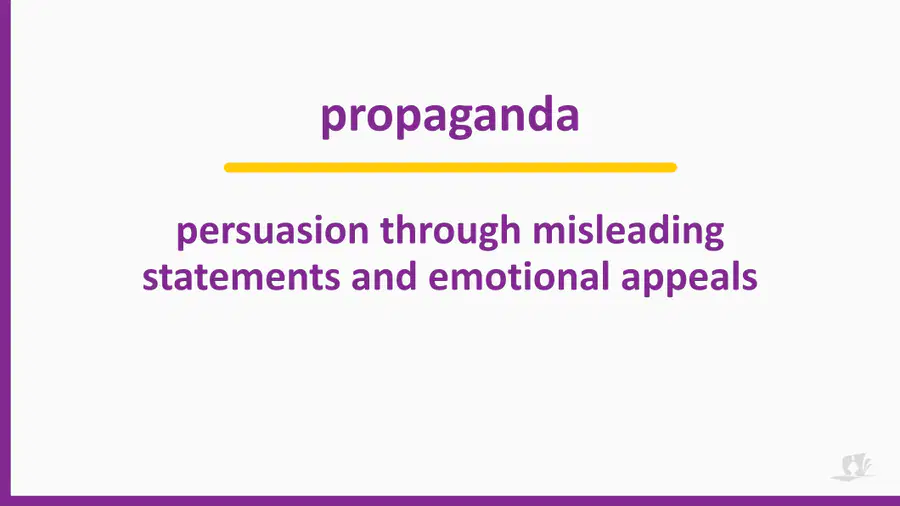 propaganda

persuasion through misleading statements and emotional appeals